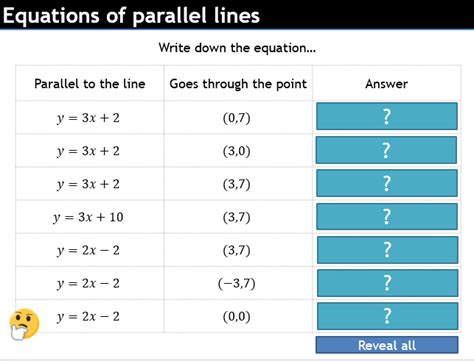 Equations of parallel lines

Write down the equation...

| Parallel to the line | Goes through the point | Answer |
|---|---|---|
| $y = 3x + 2$ | $(0,7)$ | ? |
| $y = 3x + 2$ | $(3,0)$ | ? |
| $y = 3x + 2$ | $(3,7)$ | ? |
| $y = 3x + 10$ | $(3,7)$ | ? |
| $y = 2x - 2$ | $(3,7)$ | ? |
| $y = 2x - 2$ | $(-3,7)$ | ? |
| $y = 2x - 2$ | $(0,0)$ | ? |

Reveal all